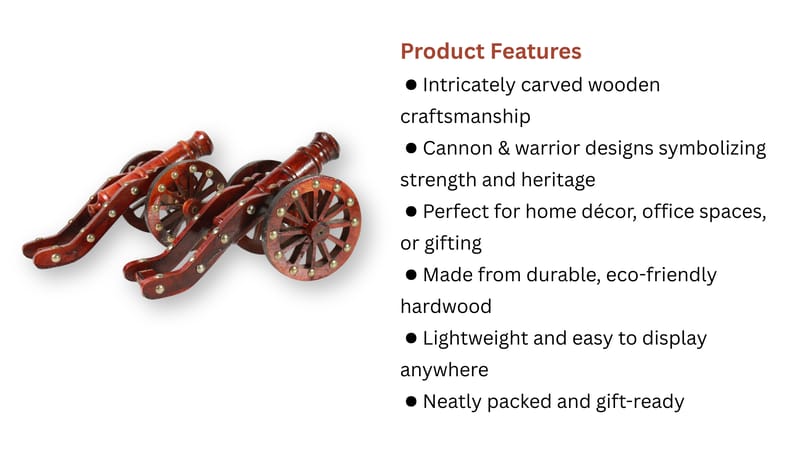 Product Features

● Intricately carved wooden craftsmanship

● Cannon & warrior designs symbolizing strength and heritage

● Perfect for home décor, office spaces, or gifting

● Made from durable, eco-friendly hardwood

● Lightweight and easy to display anywhere

● Neatly packed and gift-ready